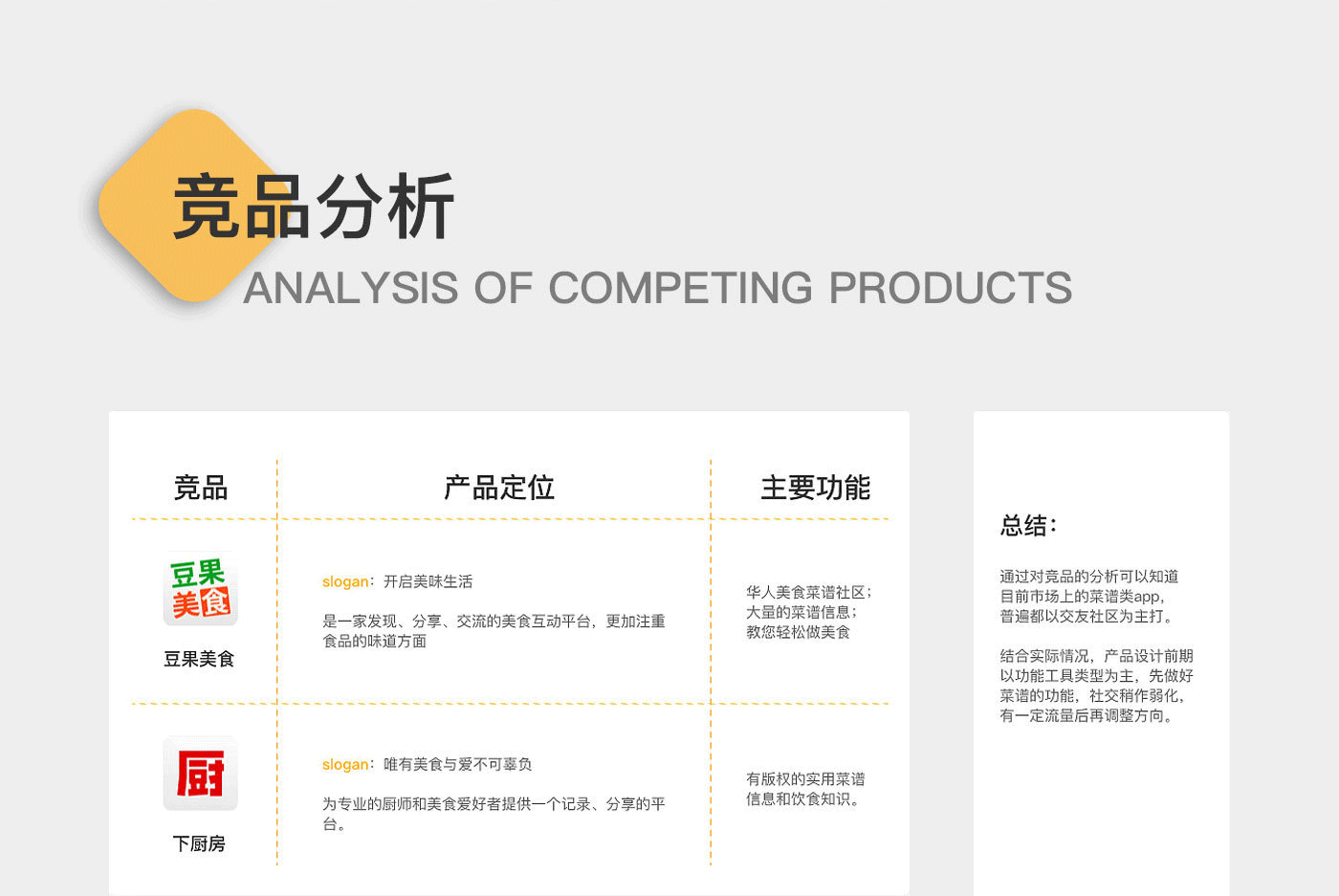 竞品分析
ANALYSIS OF COMPETING PRODUCTS

| 竞品 | 产品定位 | 主要功能 |
|---|---|---|
| 豆果美食 豆果美食 | slogan：开启美味生活 是一家发现、分享、交流的美食互动平台，更加注重食品的味道方面 | 华人美食菜谱社区；大量的菜谱信息；教您轻松做美食 |
| 厨 下厨房 | slogan：唯有美食与爱不可辜负 为专业的厨师和美食爱好者提供一个记录、分享的平台。 | 有版权的实用菜谱信息和饮食知识。 |

总结：

通过对竞品的分析可以知道目前市场上的菜谱类app，普遍都以交友社区为主打。

结合实际情况，产品设计前期以功能工具类型为主，先做好菜谱的功能，社交稍作弱化，有一定流量后再调整方向。